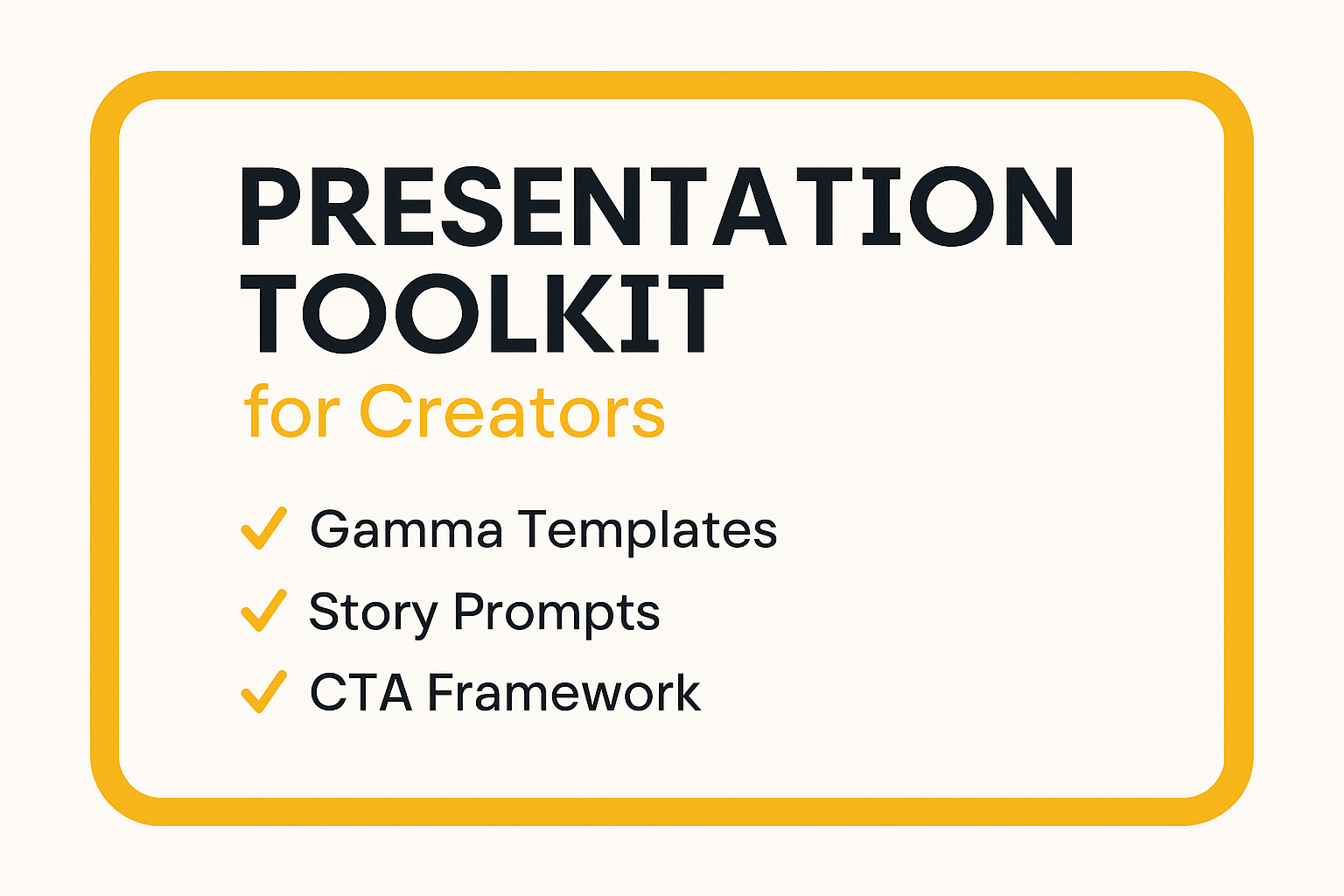 PRESENTATION TOOLKIT
for Creators

✓ Gamma Templates
✓ Story Prompts
✓ CTA Framework